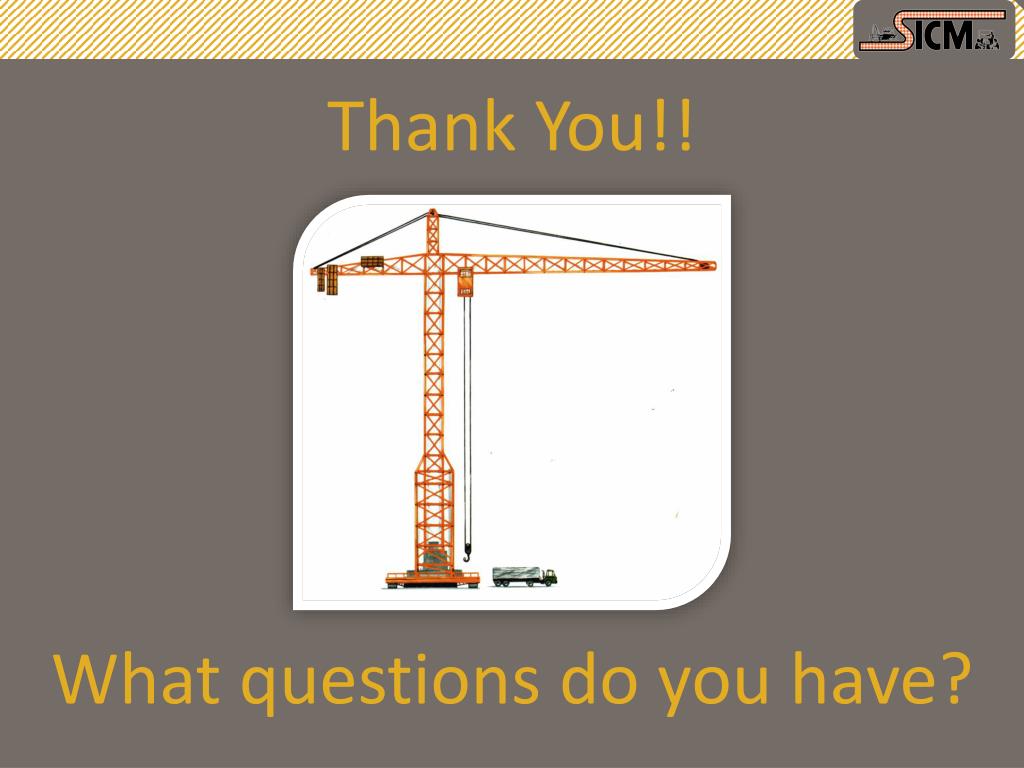 SICM

Thank You!!

What questions do you have?